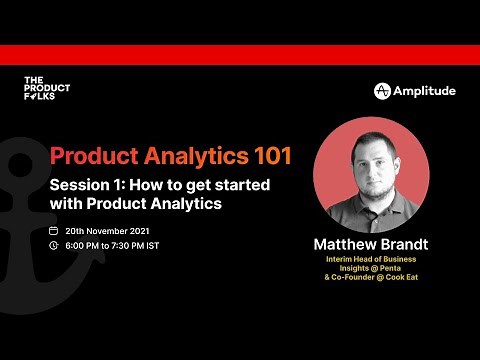 THE PRODUCT FOLKS

Amplitude

Product Analytics 101

Session 1: How to get started with Product Analytics

20th November 2021

6:00 PM to 7:30 PM IST

Matthew Brandt

Interim Head of Business Insights @ Penta & Co-Founder @ Cook Eat